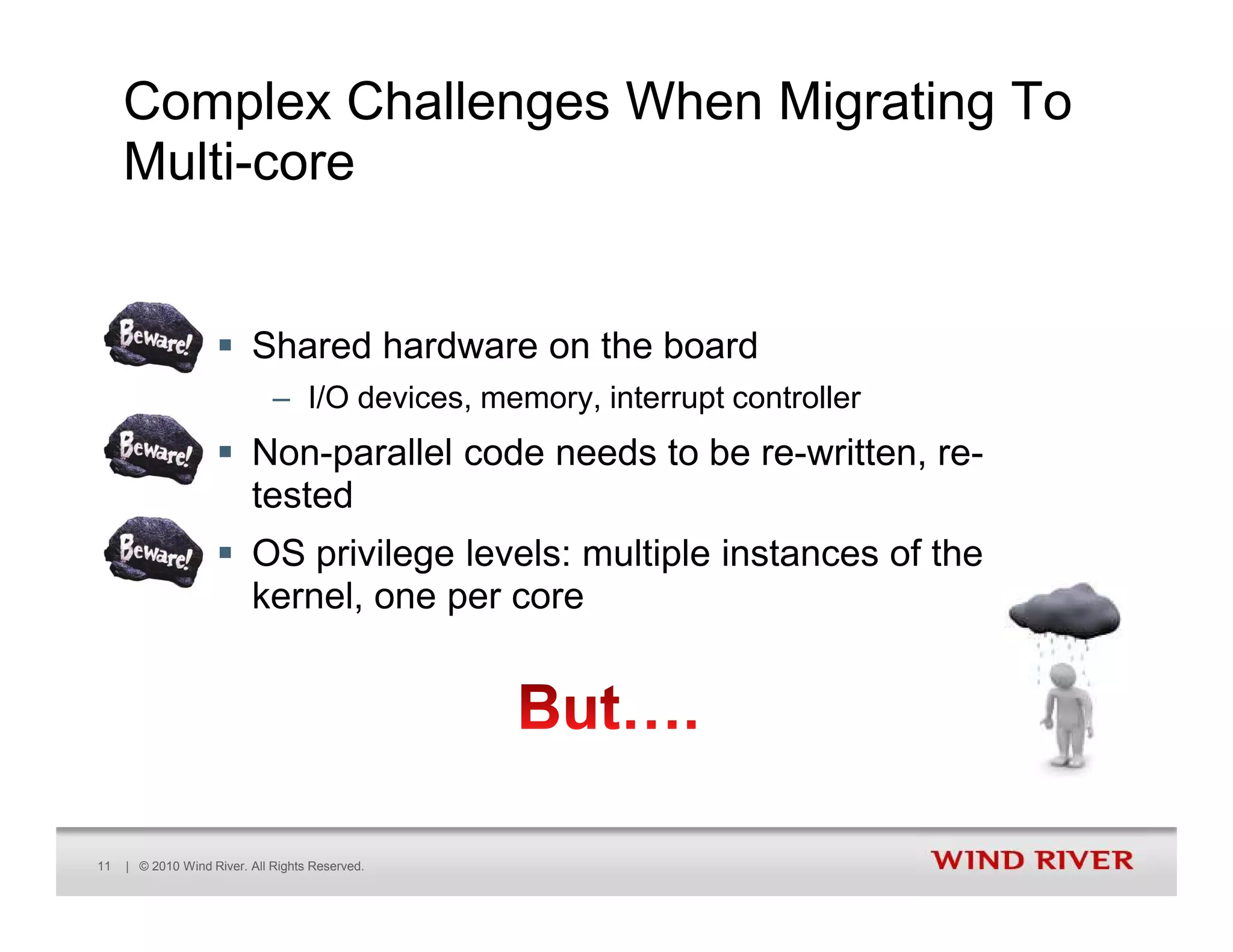 Complex Challenges When Migrating To Multi-core

Beware!

▪ Shared hardware on the board

– I/O devices, memory, interrupt controller

Beware!

▪ Non-parallel code needs to be re-written, re-tested

Beware!

▪ OS privilege levels: multiple instances of the kernel, one per core

But….

11 | © 2010 Wind River. All Rights Reserved.

WIND RIVER